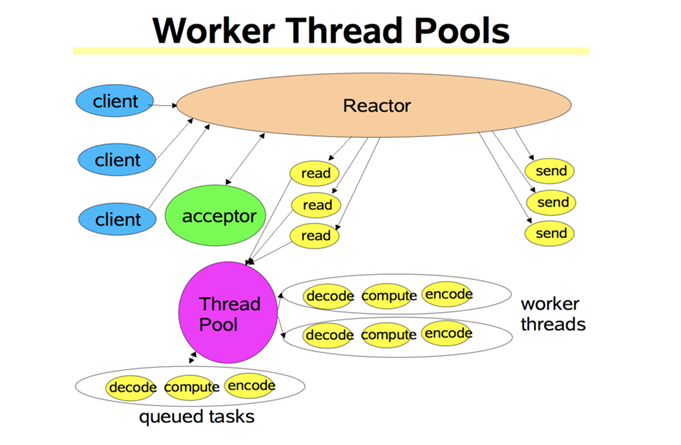 Worker Thread Pools

client

client

client

Reactor

acceptor

read

read

read

send

send

send

Thread Pool

decode compute encode

decode compute encode

worker threads

decode compute encode

queued tasks